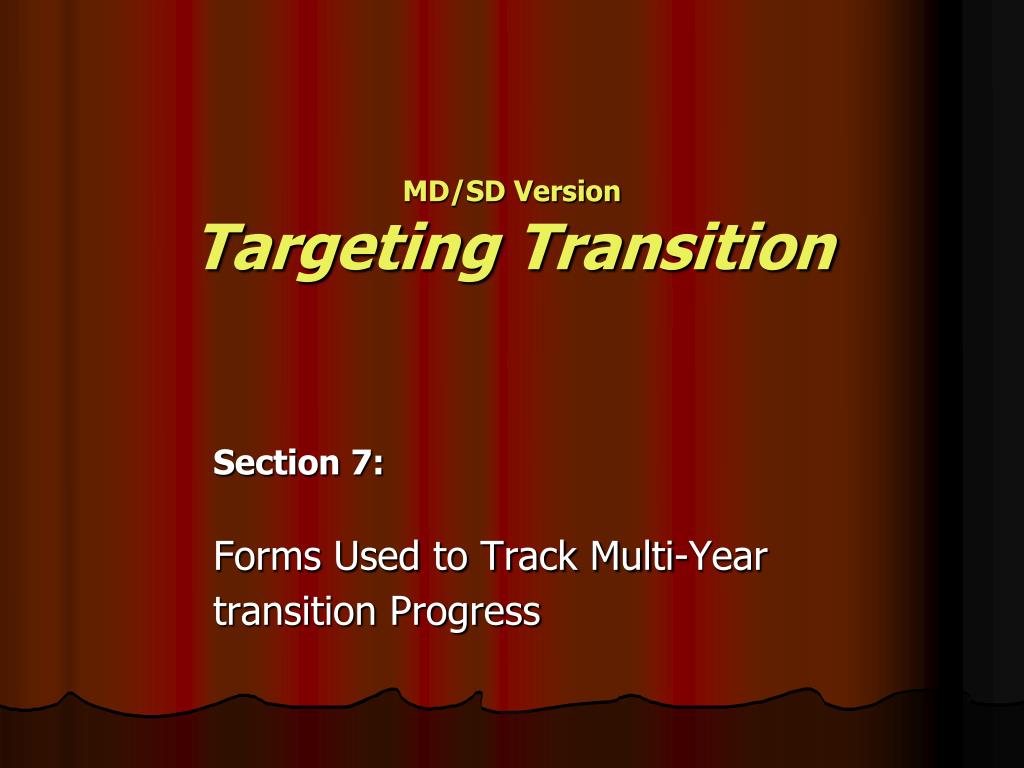 MD/SD Version
Targeting Transition

Section 7:

Forms Used to Track Multi-Year transition Progress